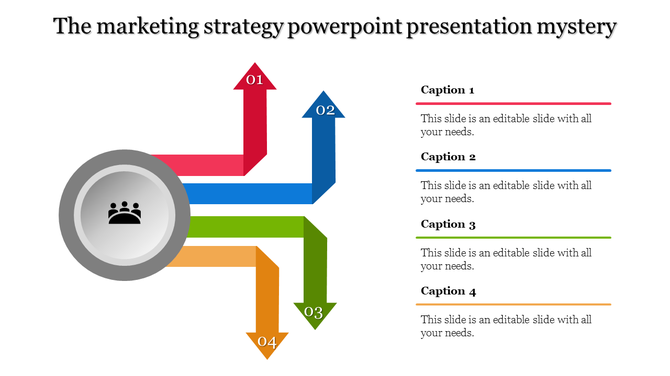 The marketing strategy powerpoint presentation mystery

01

02

03

04

Caption 1

This slide is an editable slide with all your needs.

Caption 2

This slide is an editable slide with all your needs.

Caption 3

This slide is an editable slide with all your needs.

Caption 4

This slide is an editable slide with all your needs.